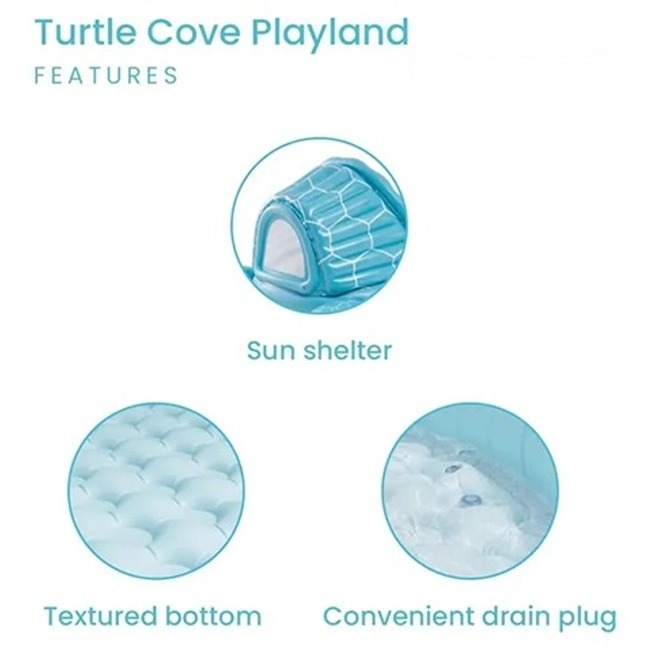 Turtle Cove Playland
FEATURES

Sun shelter

Textured bottom

Convenient drain plug